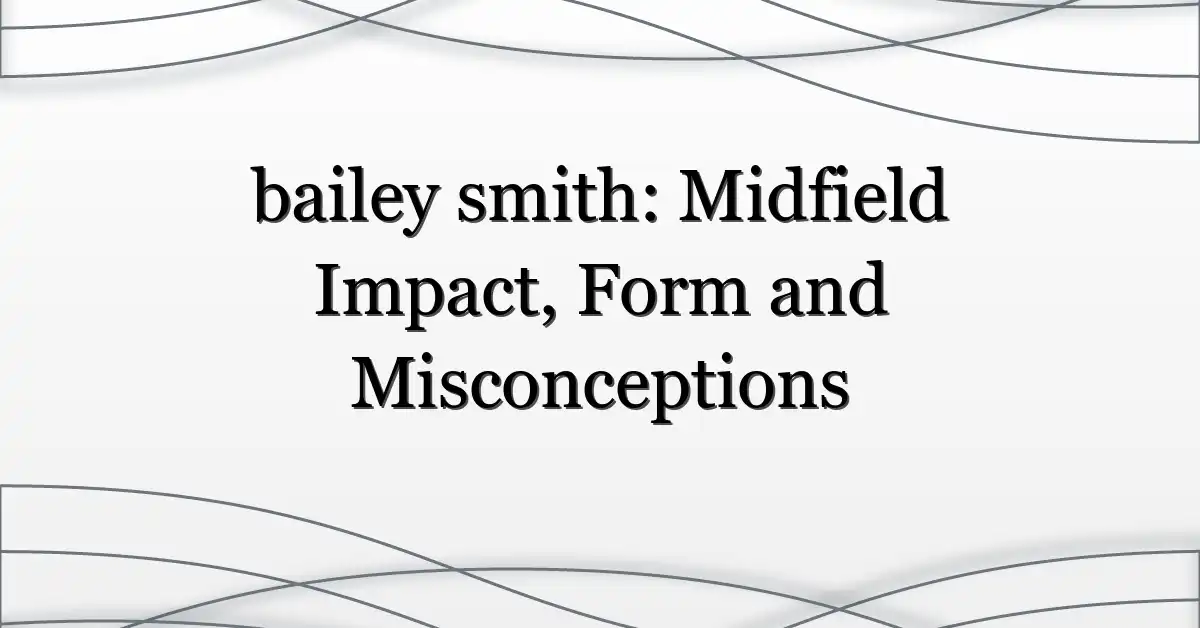 bailey smith: Midfield Impact, Form and Misconceptions